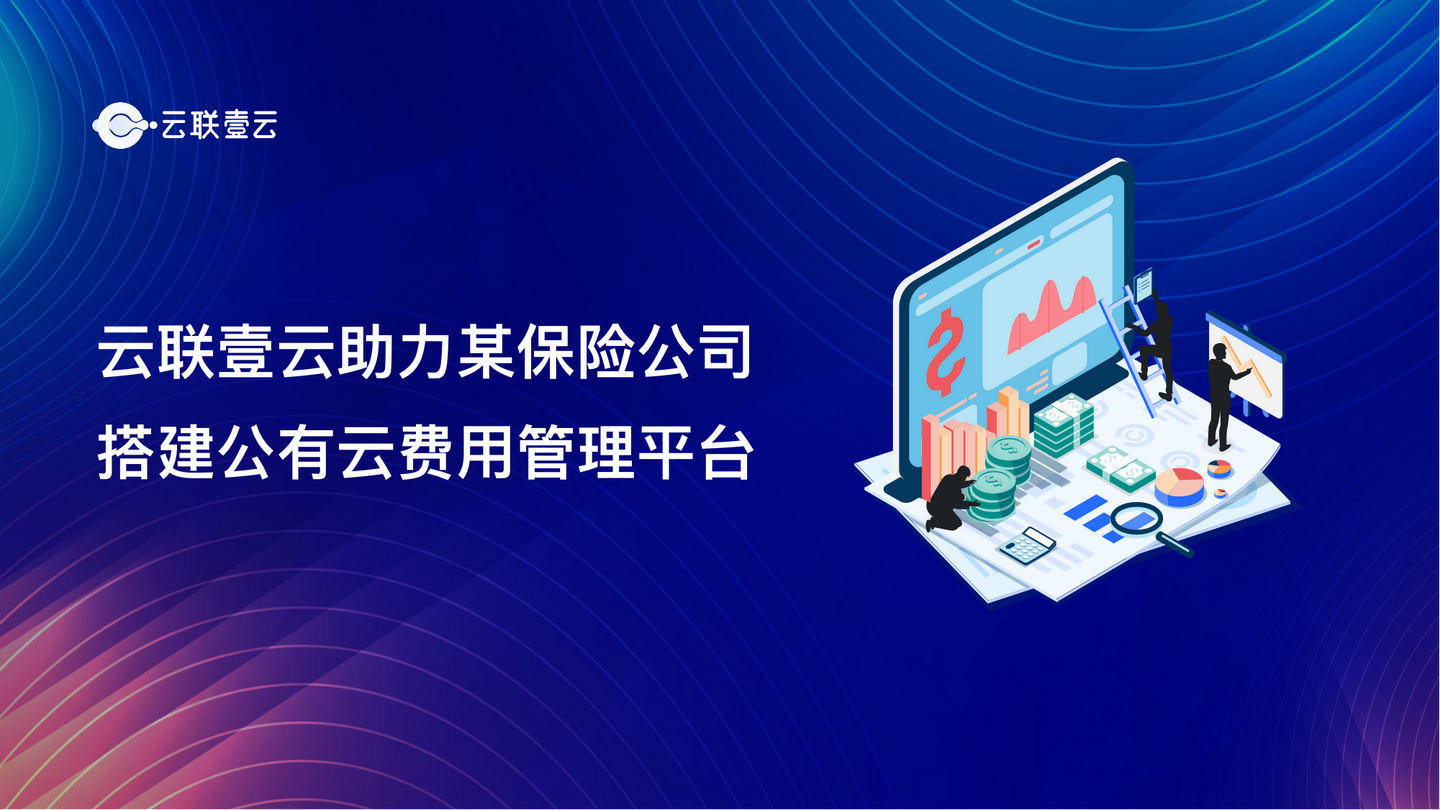 云联壹云

云联壹云助力某保险公司
搭建公有云费用管理平台